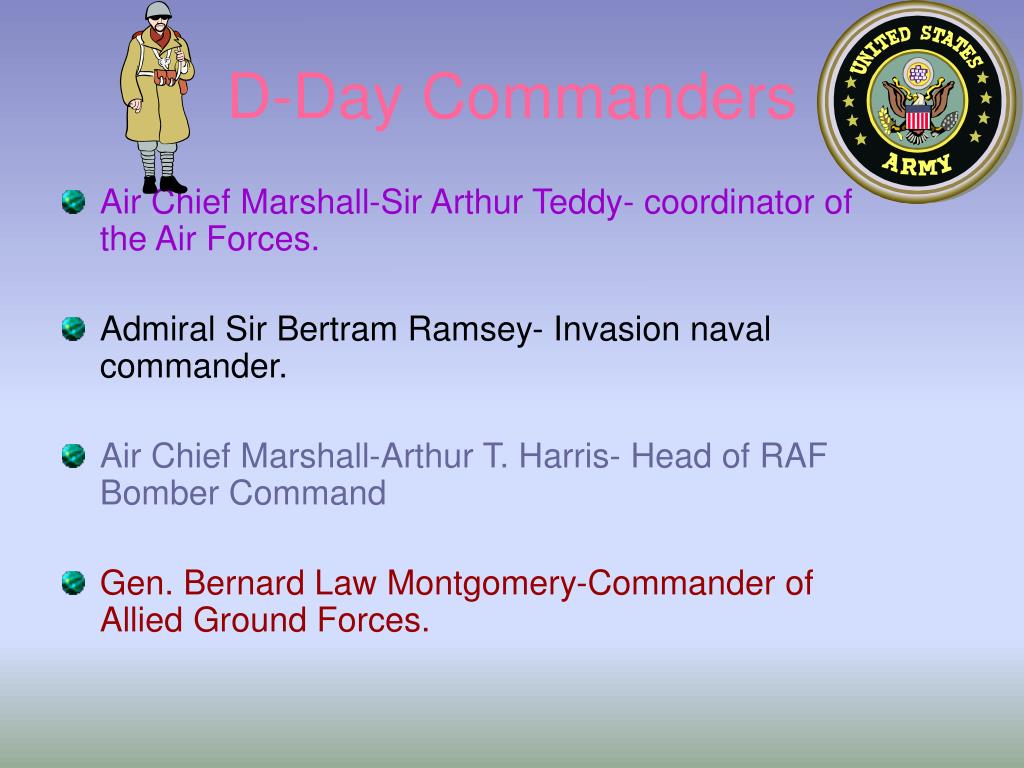 D-Day Commanders

UNITED STATES ARMY

Air Chief Marshall-Sir Arthur Teddy- coordinator of the Air Forces.

Admiral Sir Bertram Ramsey- Invasion naval commander.

Air Chief Marshall-Arthur T. Harris- Head of RAF Bomber Command

Gen. Bernard Law Montgomery-Commander of Allied Ground Forces.